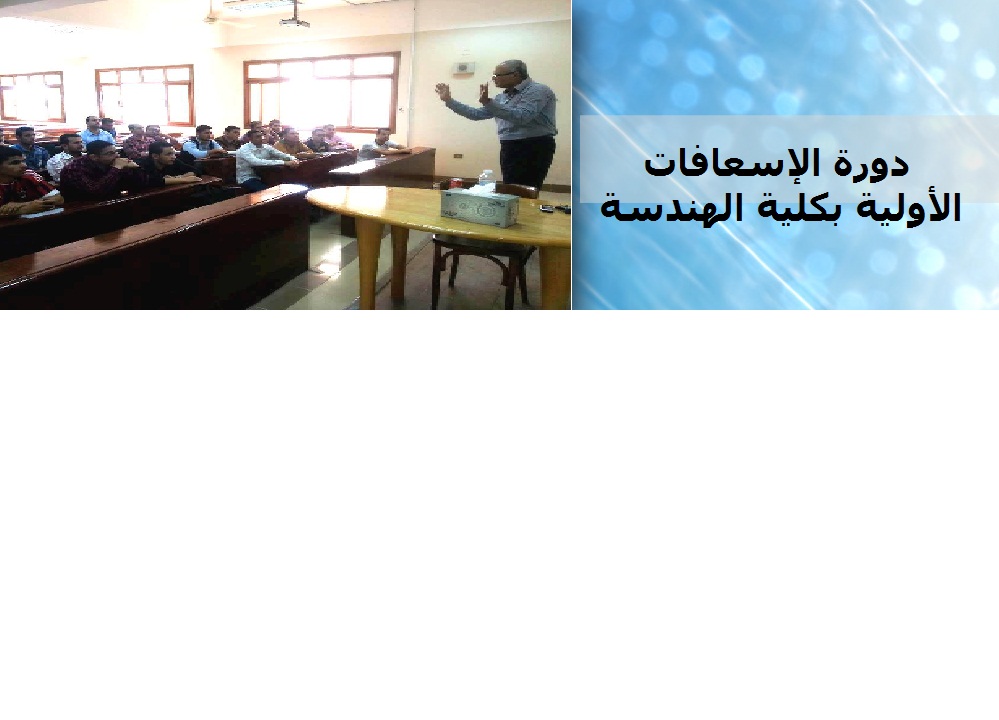 دورة الإسعافات
الأولية بكلية الهندسة